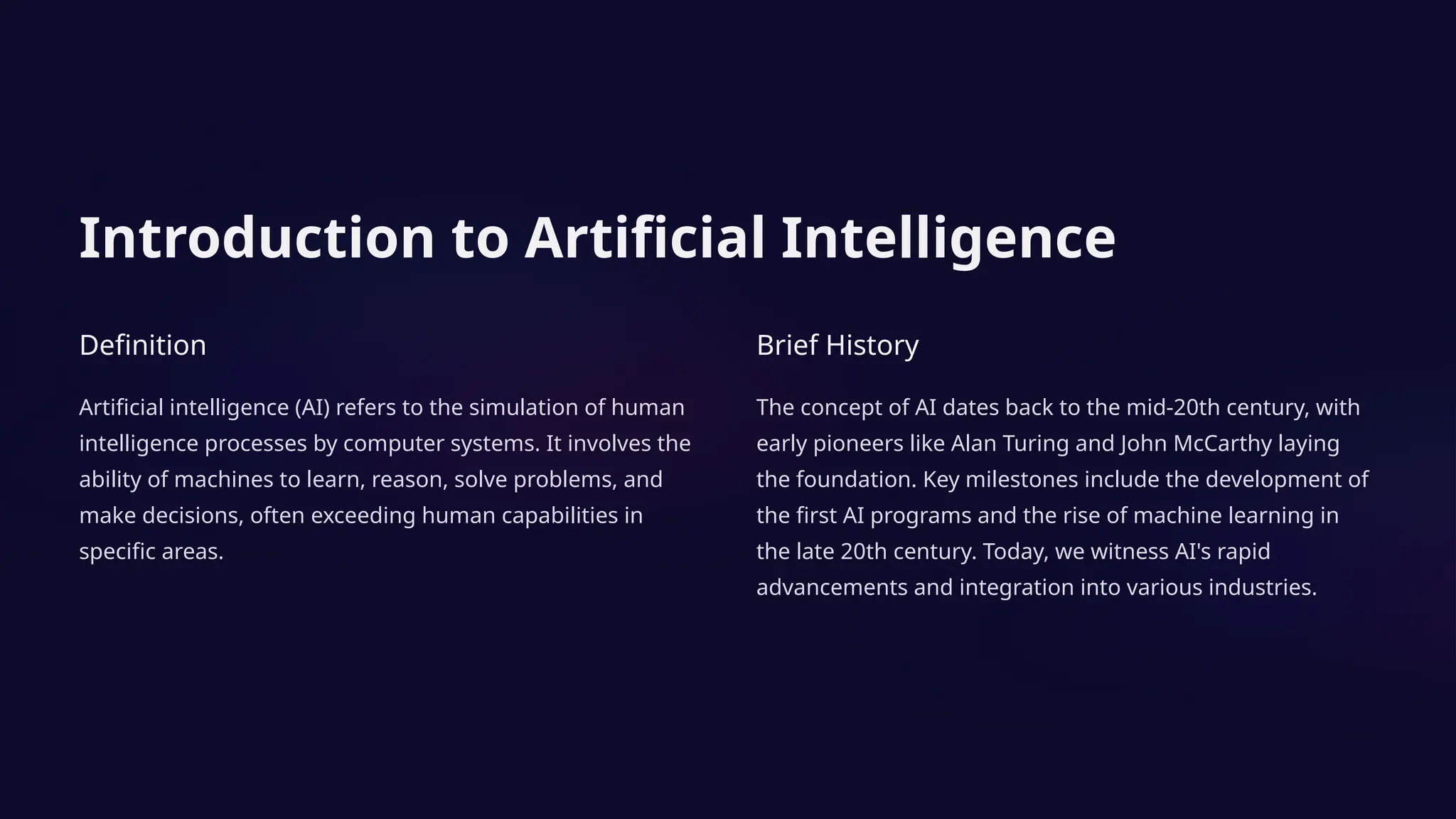 Introduction to Artificial Intelligence

Definition

Artificial intelligence (AI) refers to the simulation of human intelligence processes by computer systems. It involves the ability of machines to learn, reason, solve problems, and make decisions, often exceeding human capabilities in specific areas.

Brief History

The concept of AI dates back to the mid-20th century, with early pioneers like Alan Turing and John McCarthy laying the foundation. Key milestones include the development of the first AI programs and the rise of machine learning in the late 20th century. Today, we witness AI's rapid advancements and integration into various industries.